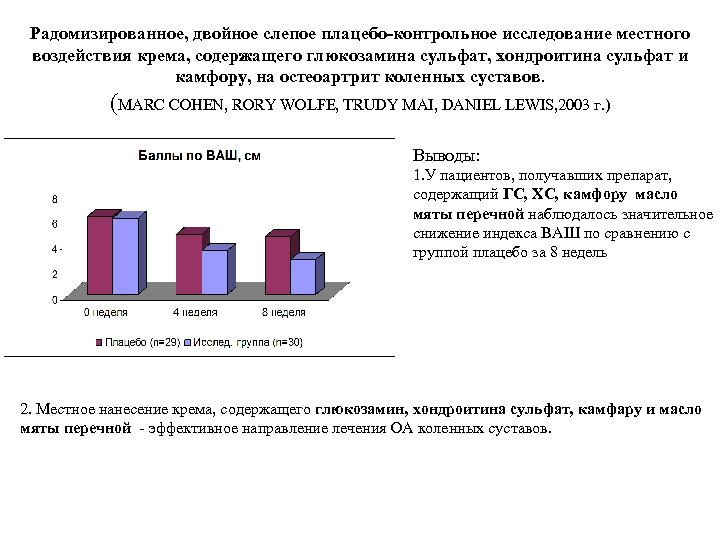 Радомизированное, двойное слепое плацебо-контрольное исследование местного воздействия крема, содержащего глюкозамина сульфат, хондроитина сульфат и камфору, на остеоартрит коленных суставов.

(MARC COHEN, RORY WOLFE, TRUDY MAI, DANIEL LEWIS,2003 г.)

Баллы по ВАШ, см

8
6
4
2
0

0 неделя
4 неделя
8 неделя

Плацебо (n=29) Исслед. группа (n=30)

Выводы:
1.У пациентов, получавших препарат, содержащий ГС, ХС, камфору масло мяты перечной наблюдалось значительное снижение индекса ВАШ по сравнению с группой плацебо за 8 недель

2. Местное нанесение крема, содержащего глюкозамин, хондроитина сульфат, камфару и масло мяты перечной - эффективное направление лечения ОА коленных суставов.